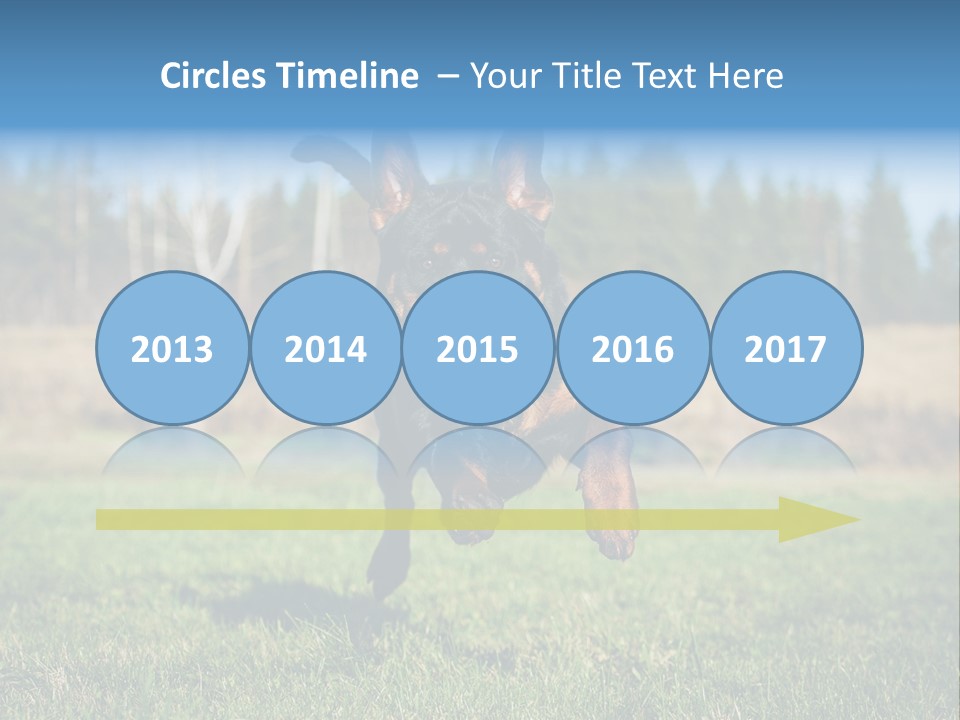 Circles Timeline – Your Title Text Here

2013

2014

2015

2016

2017